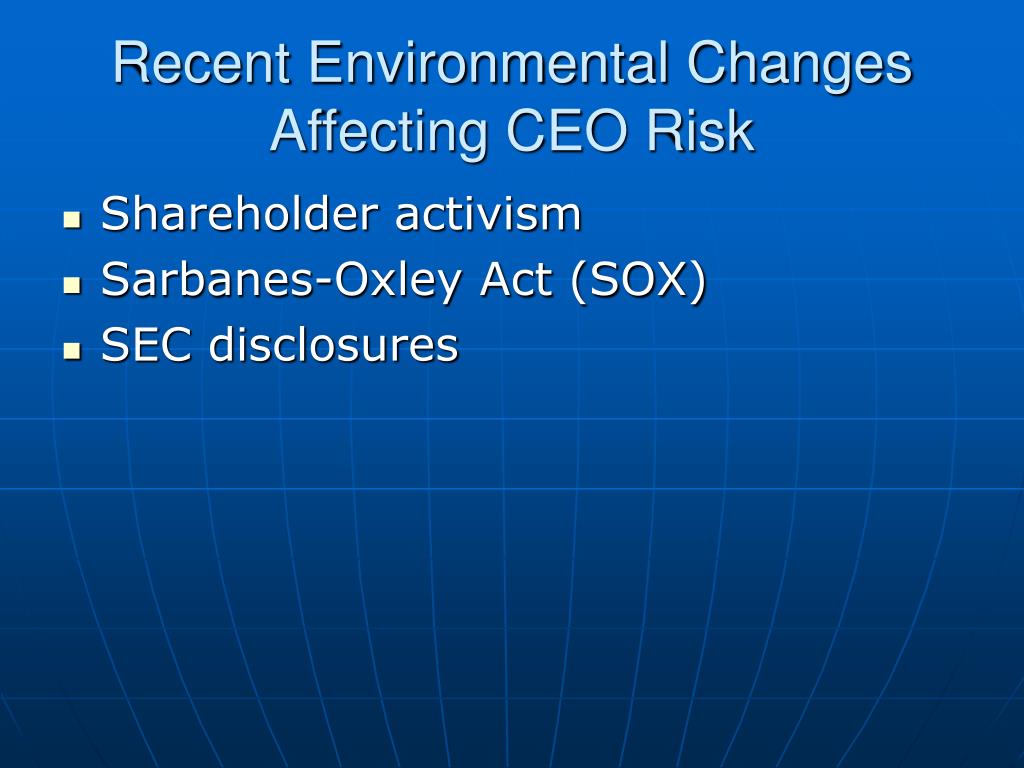 Recent Environmental Changes Affecting CEO Risk

- Shareholder activism
- Sarbanes-Oxley Act (SOX)
- SEC disclosures